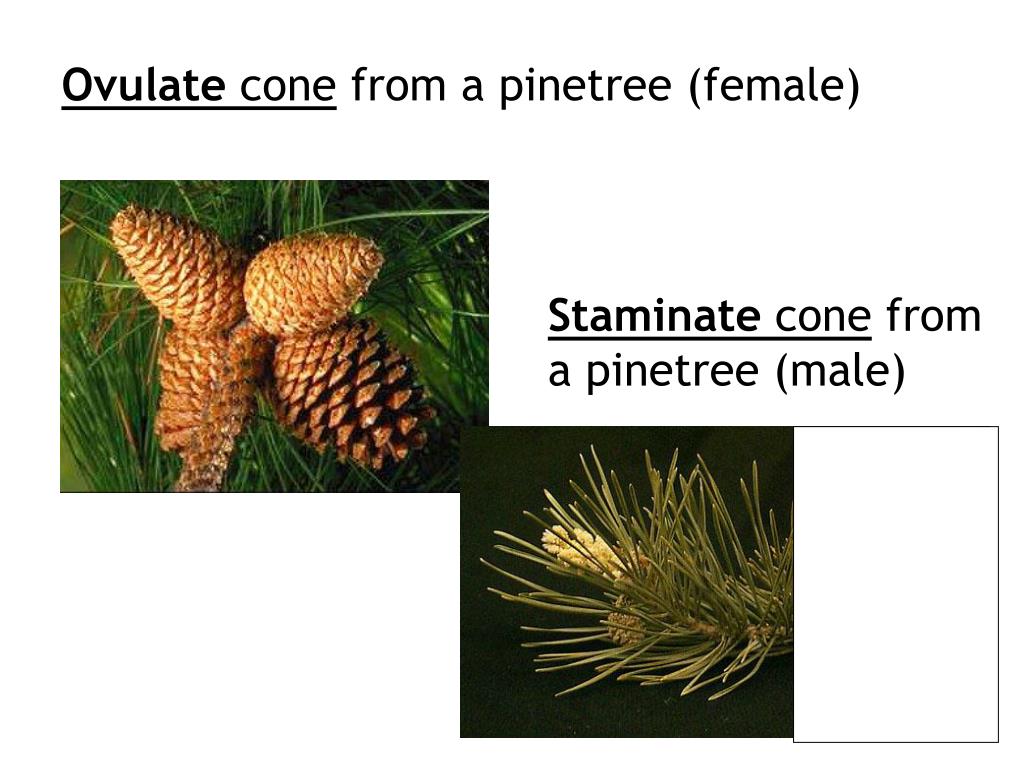 Ovulate cone from a pinetree (female)

Staminate cone from a pinetree (male)